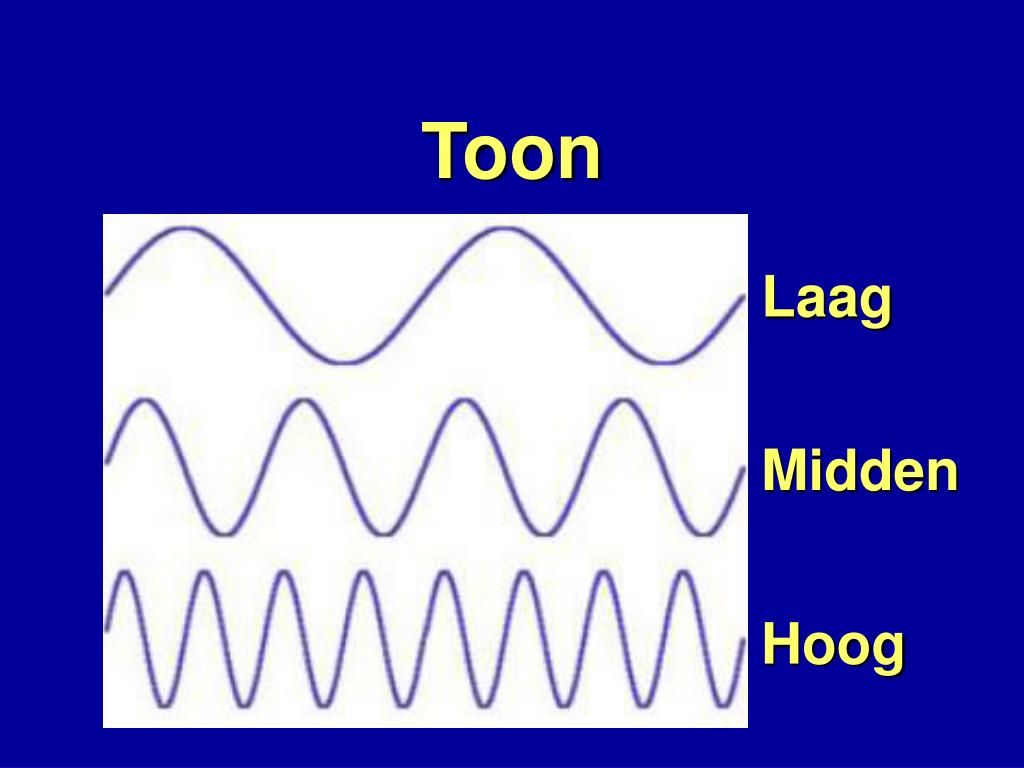 Toon

Laag

Midden

Hoog